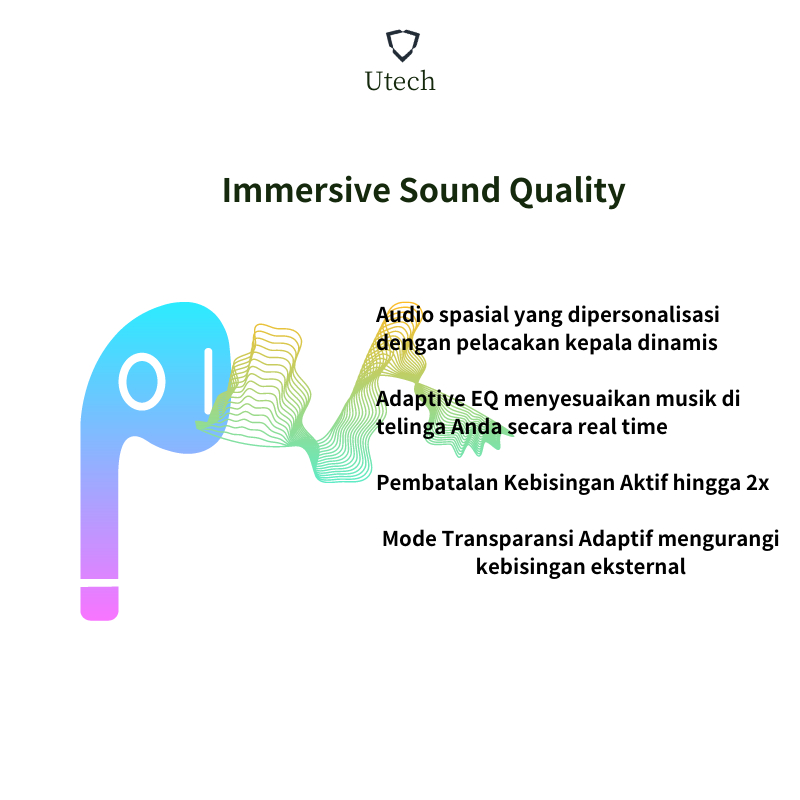 Utech

Immersive Sound Quality

Audio spasial yang dipersonalisasi dengan pelacakan kepala dinamis

Adaptive EQ menyesuaikan musik di telinga Anda secara real time

Pembatalan Kebisingan Aktif hingga 2x

Mode Transparansi Adaptif mengurangi kebisingan eksternal